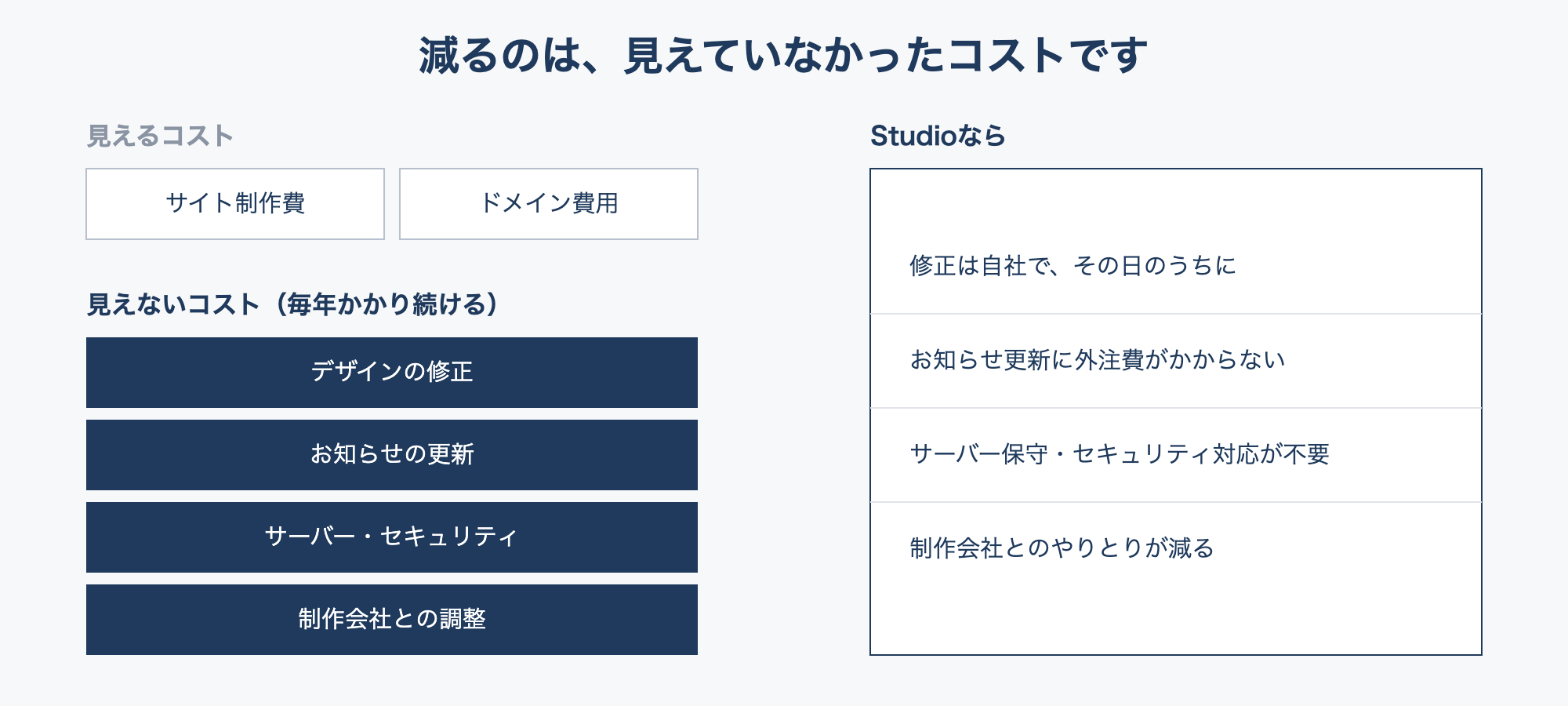 減るのは、見えていなかったコストです

見えるコスト

サイト制作費

ドメイン費用

見えないコスト（毎年かかり続ける）

デザインの修正

お知らせの更新

サーバー・セキュリティ

制作会社との調整

Studioなら

修正は自社で、その日のうちに

お知らせ更新に外注費がかからない

サーバー保守・セキュリティ対応が不要

制作会社とのやりとりが減る